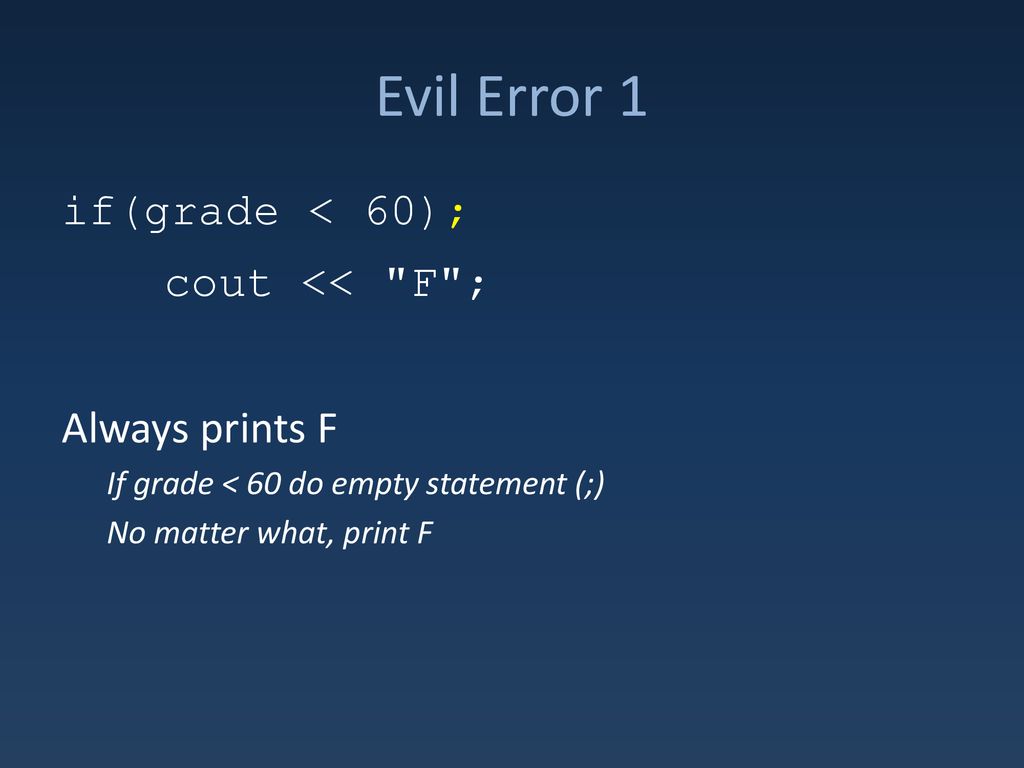 Evil Error 1

if(grade < 60);

cout << "F";

Always prints F

If grade < 60 do empty statement (;)

No matter what, print F